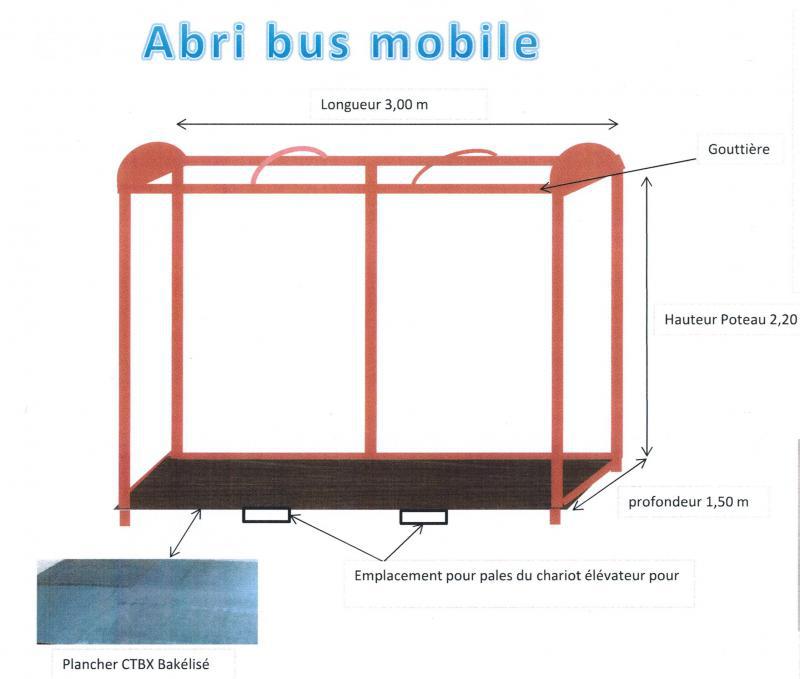 Abri bus mobile

Longueur 3,00 m

Gouttière

Hauteur Poteau 2,20

profondeur 1,50 m

Emplacement pour pales du chariot élévateur pour

Plancher CTBX Bakélisé